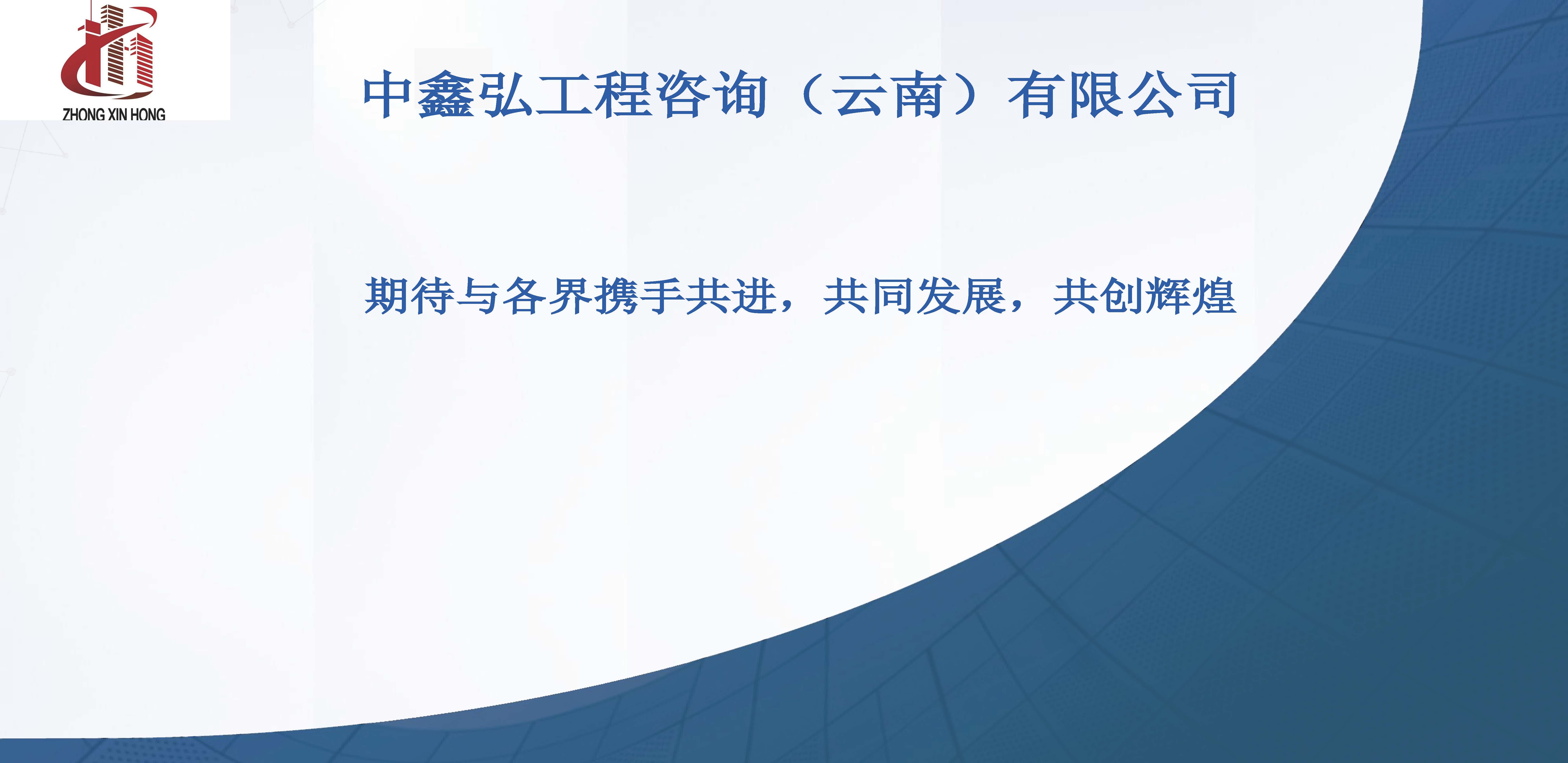 ZHONG XIN HONG

中鑫弘工程咨询（云南）有限公司

期待与各界携手共进，共同发展，共创辉煌